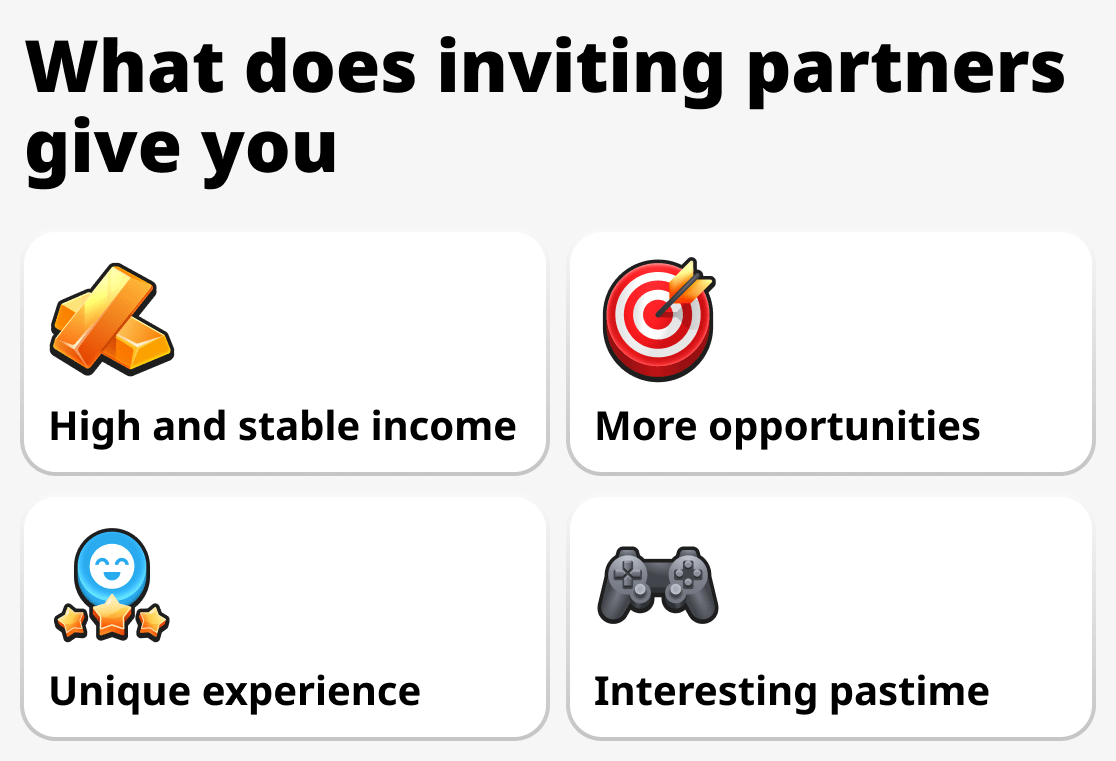 What does inviting partners give you

High and stable income

More opportunities

Unique experience

Interesting pastime